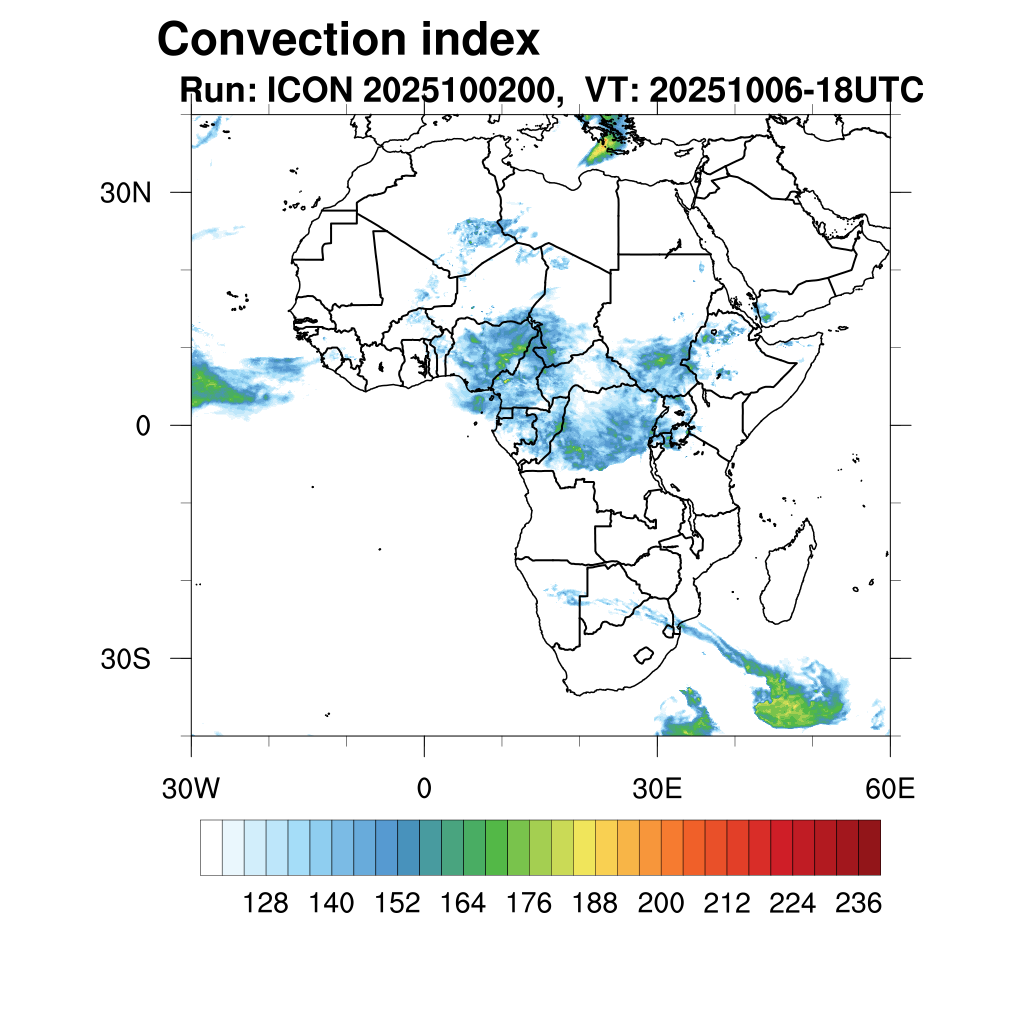 Convection index
Run: ICON 2025100200, VT: 20251006-18UTC

30N
0
30S

30W
0
30E
60E

128 140 152 164 176 188 200 212 224 236